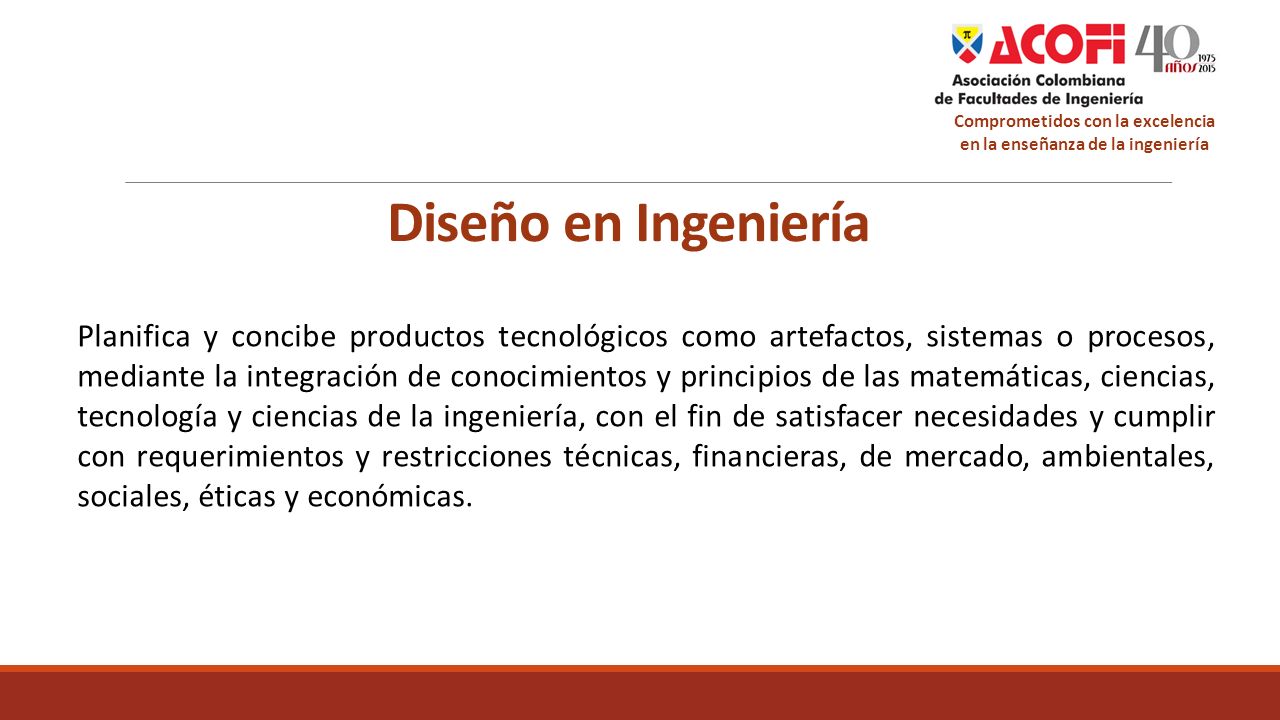 ACOFI 40 años 1975 2015
Asociación Colombiana de Facultades de Ingeniería
Comprometidos con la excelencia en la enseñanza de la ingeniería

Diseño en Ingeniería

Planifica y concibe productos tecnológicos como artefactos, sistemas o procesos, mediante la integración de conocimientos y principios de las matemáticas, ciencias, tecnología y ciencias de la ingeniería, con el fin de satisfacer necesidades y cumplir con requerimientos y restricciones técnicas, financieras, de mercado, ambientales, sociales, éticas y económicas.